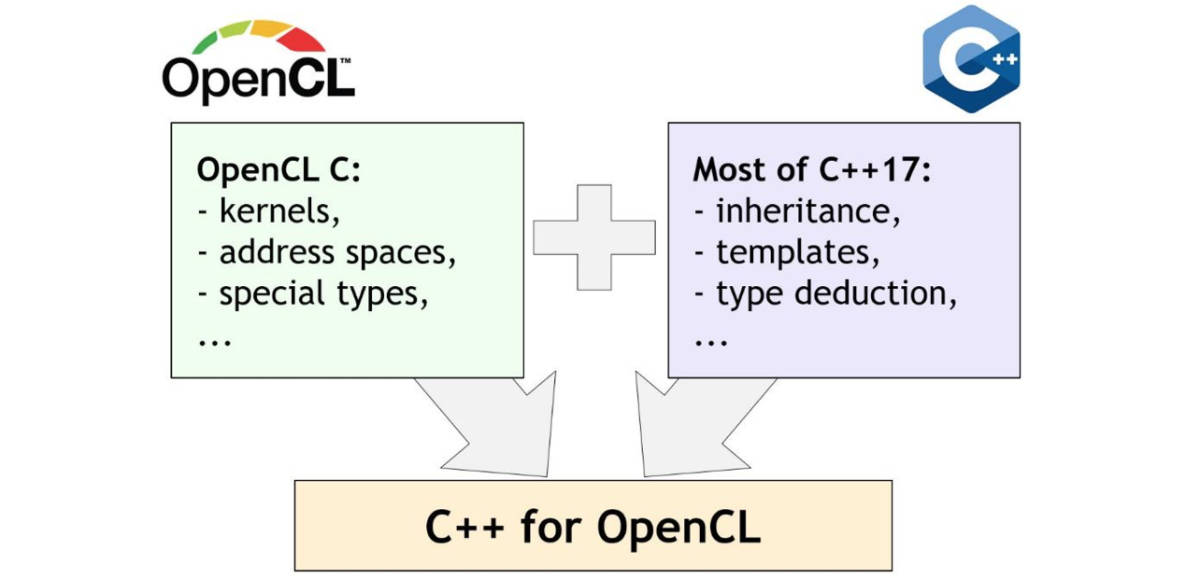 OpenCL™

C++

OpenCL C:
- kernels,
- address spaces,
- special types,
...

Most of C++17:
- inheritance,
- templates,
- type deduction,
...

C++ for OpenCL